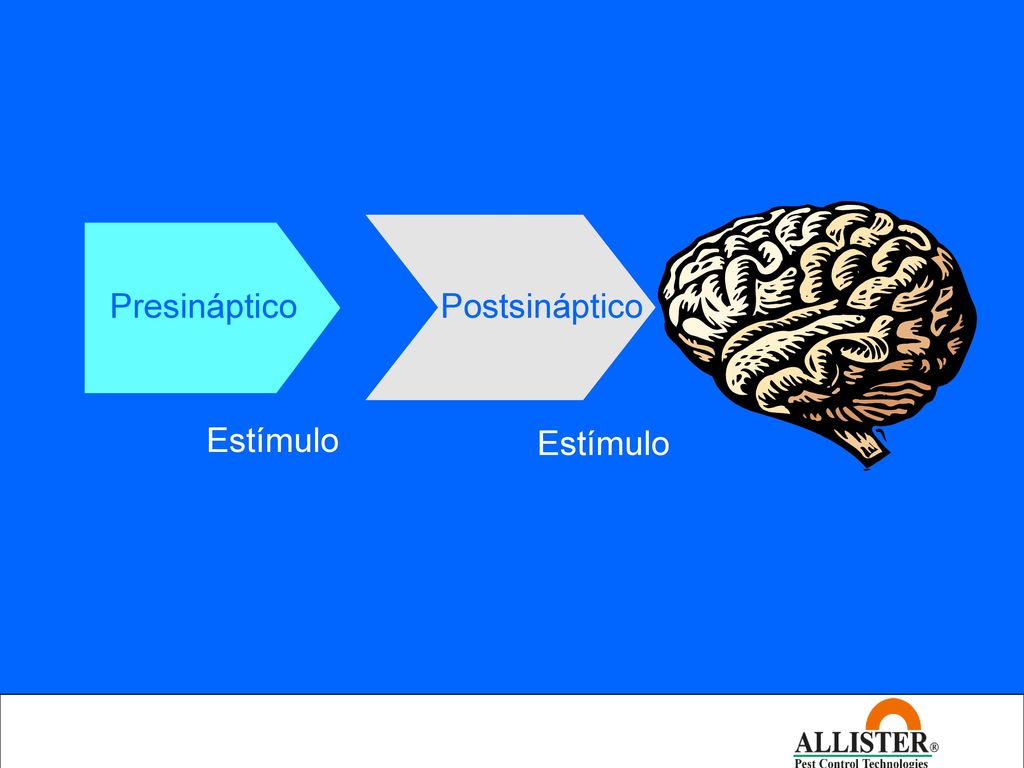 Presináptico

Postsináptico

Estímulo

Estímulo

ALLISTER®
Pest Control Technologies